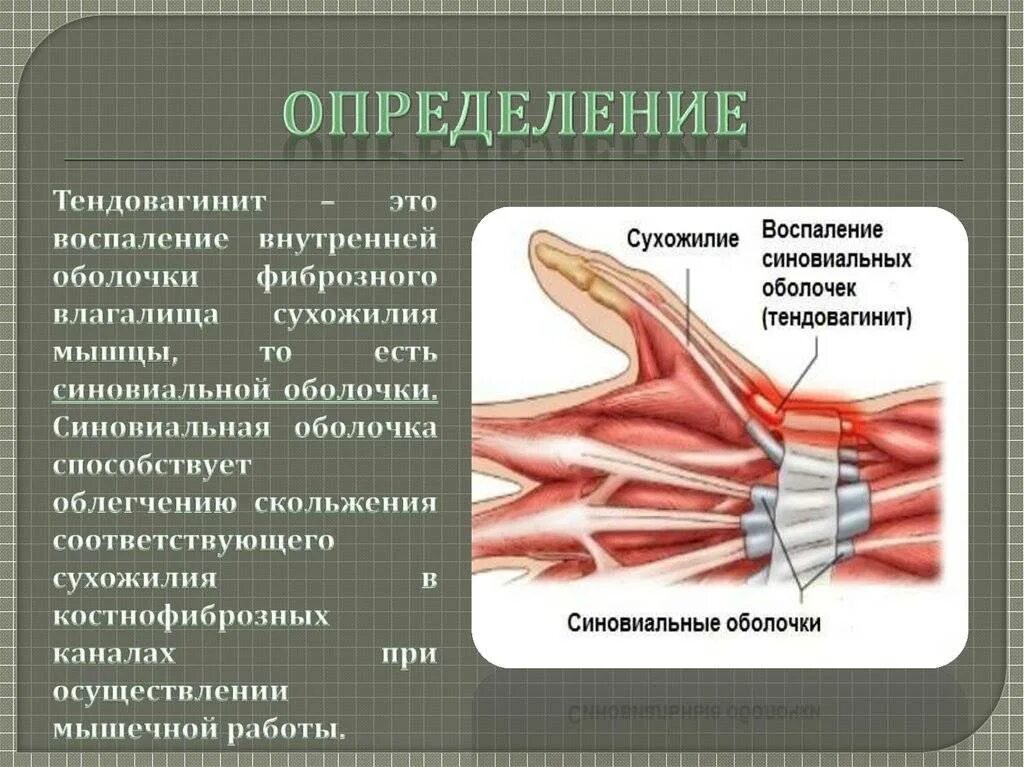 ОПРЕДЕЛЕНИЕ

Тендовагинит – это воспаление внутренней оболочки фиброзного влагалища сухожилия мышцы, то есть синовиальной оболочки. Синовиальная оболочка способствует облегчению скольжения соответствующего сухожилия в костнофиброзных каналах при осуществлении мышечной работы.

Сухожилие

Воспаление синовиальных оболочек (тендовагинит)

Синовиальные оболочки